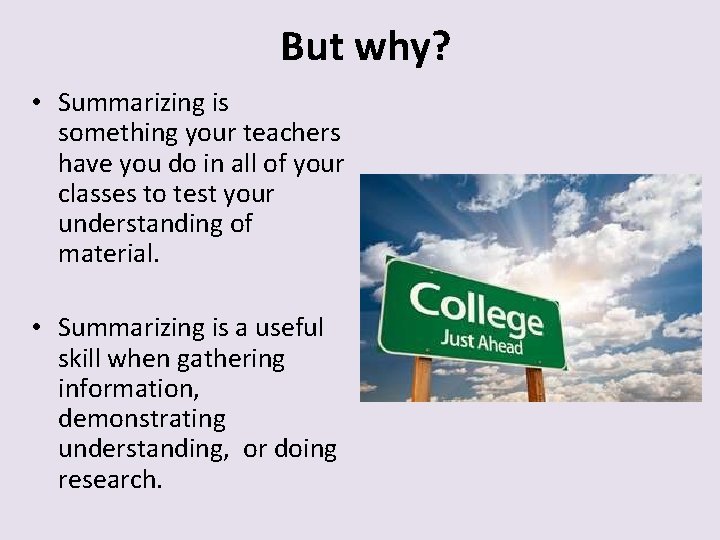 But why?

• Summarizing is something your teachers have you do in all of your classes to test your understanding of material.

• Summarizing is a useful skill when gathering information, demonstrating understanding, or doing research.

College
Just Ahead